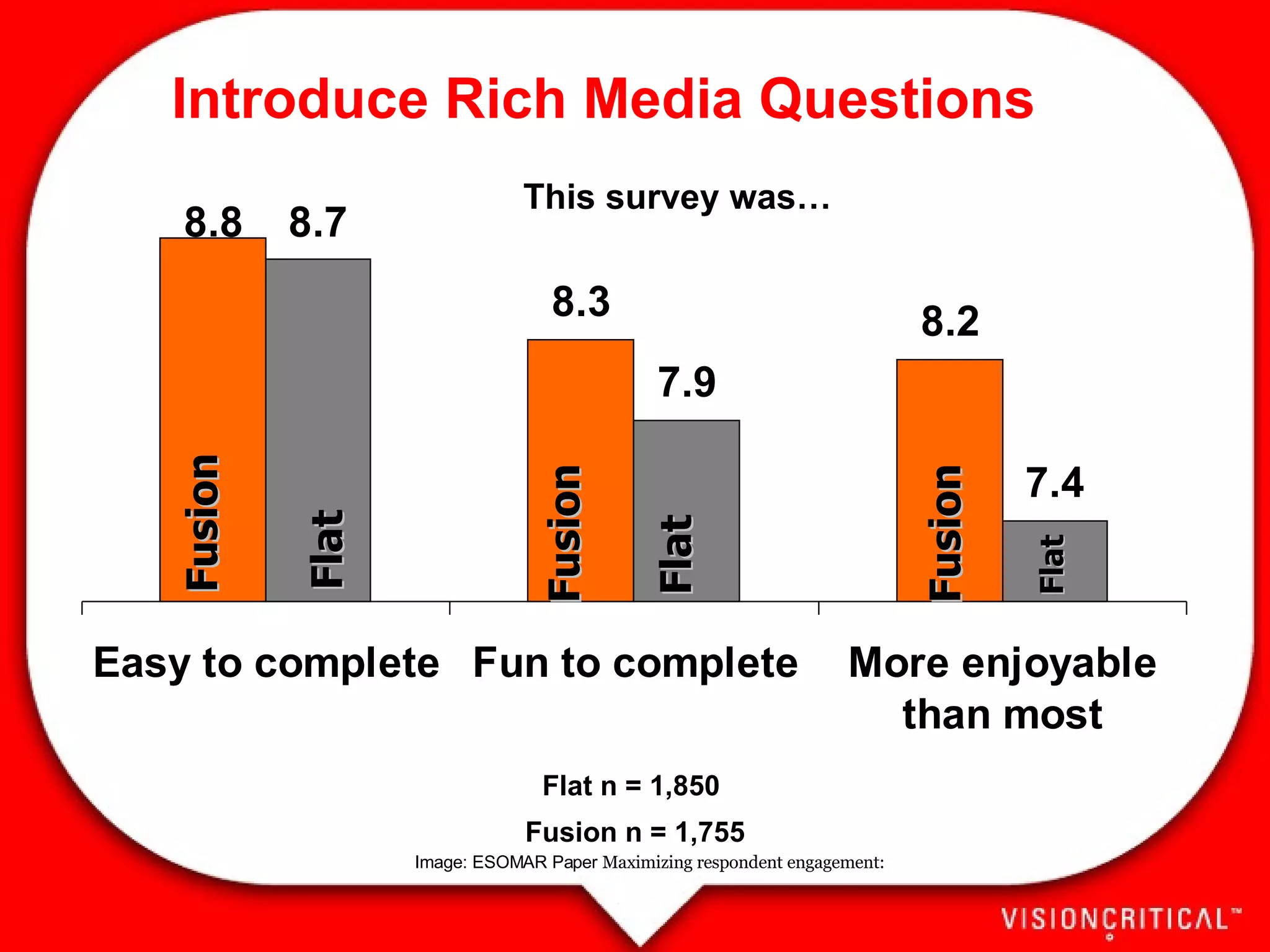 Introduce Rich Media Questions

This survey was…

8.8 8.7

8.3

7.9

8.2

7.4

Fusion Flat Fusion Flat Fusion Flat

Easy to complete Fun to complete More enjoyable than most

Flat n = 1,850

Fusion n = 1,755

Image: ESOMAR Paper Maximizing respondent engagement:

VISIONCRITICAL™